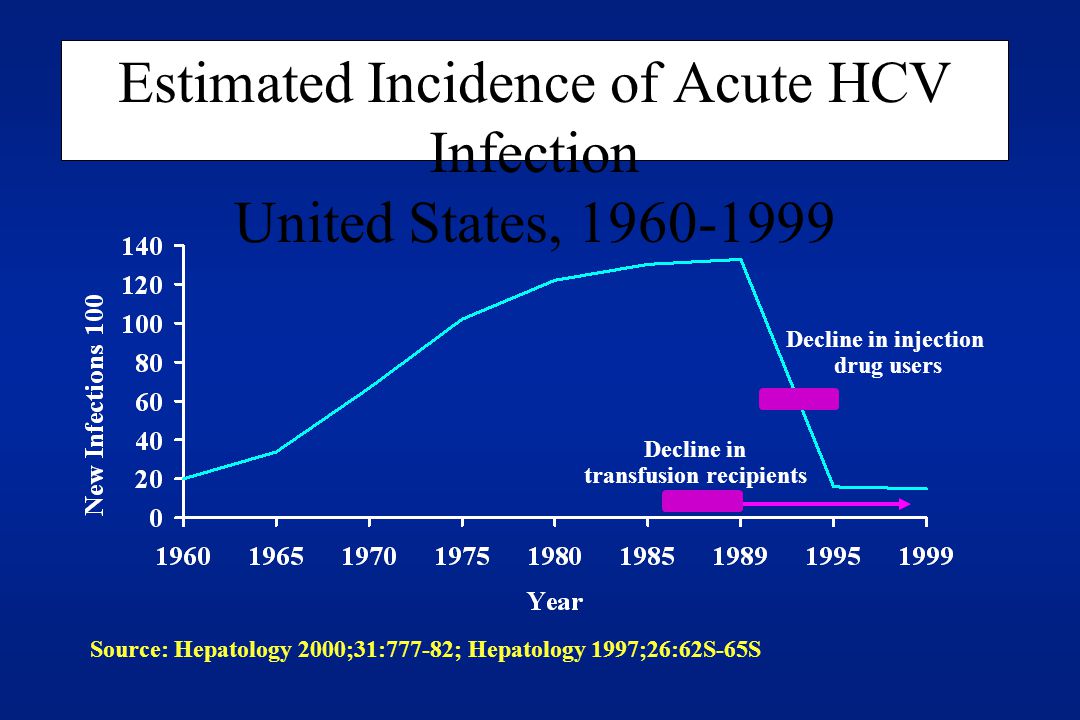 Estimated Incidence of Acute HCV Infection
United States, 1960-1999

New Infections 100

140
120
100
80
60
40
20
0

Decline in injection drug users

Decline in transfusion recipients

1960 1965 1970 1975 1980 1985 1989 1995 1999

Year

Source: Hepatology 2000;31:777-82; Hepatology 1997;26:62S-65S